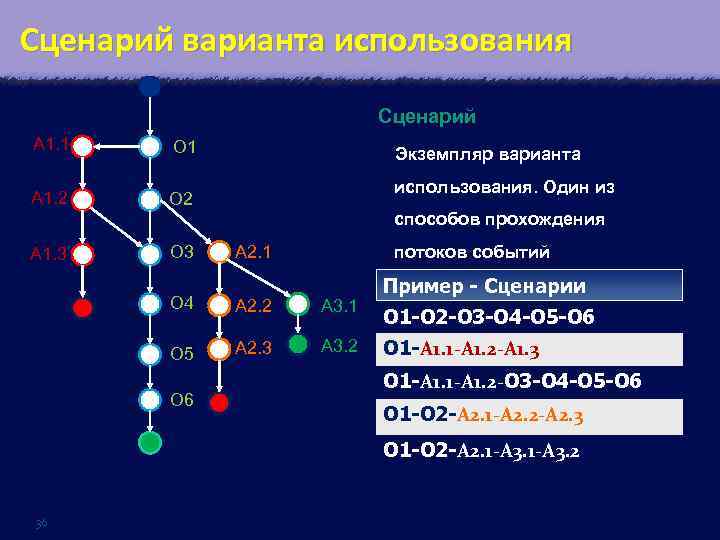 Сценарий варианта использования

A1.1
O1
A1.2
O2
A1.3
O3
A2.1
O4
A2.2
A3.1
O5
A2.3
A3.2
O6

Сценарий

Экземпляр варианта использования. Один из способов прохождения потоков событий

| Пример - Сценарии |
|---|
| O1-O2-O3-O4-O5-O6 |
| O1-A1.1-A1.2-A1.3 |
| O1-A1.1-A1.2-O3-O4-O5-O6 |
| O1-O2-A2.1-A2.2-A2.3 |
| O1-O2-A2.1-A3.1-A3.2 |

30